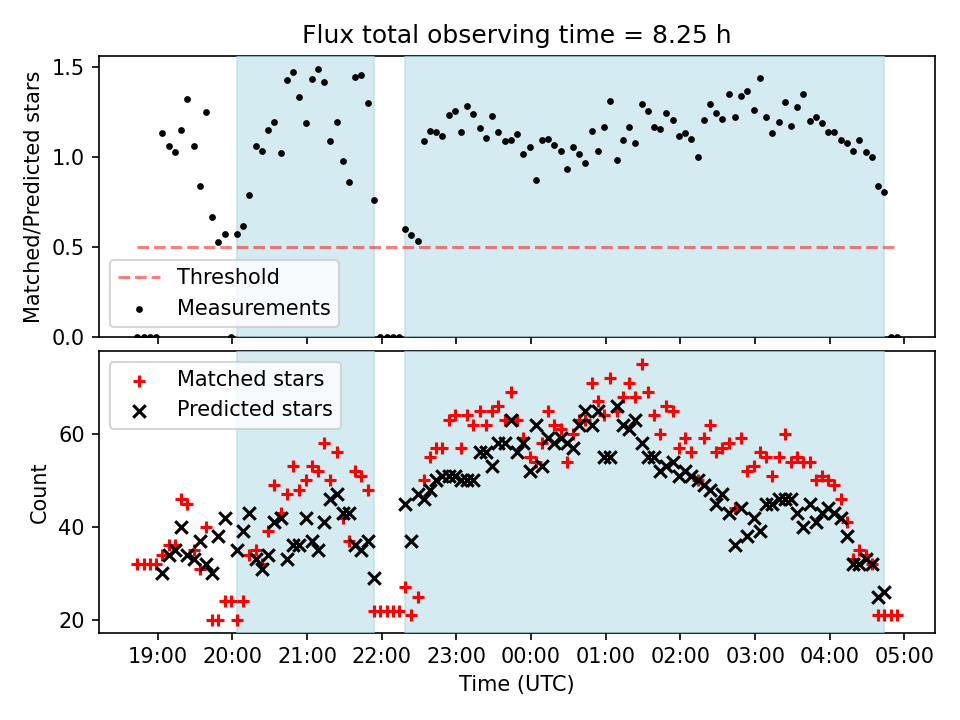 Flux total observing time = 8.25 h

Matched/Predicted stars

1.5
1.0
0.5
0.0

Threshold
Measurements

Matched stars
Predicted stars

Count

60
40
20

19:00 20:00 21:00 22:00 23:00 00:00 01:00 02:00 03:00 04:00 05:00

Time (UTC)